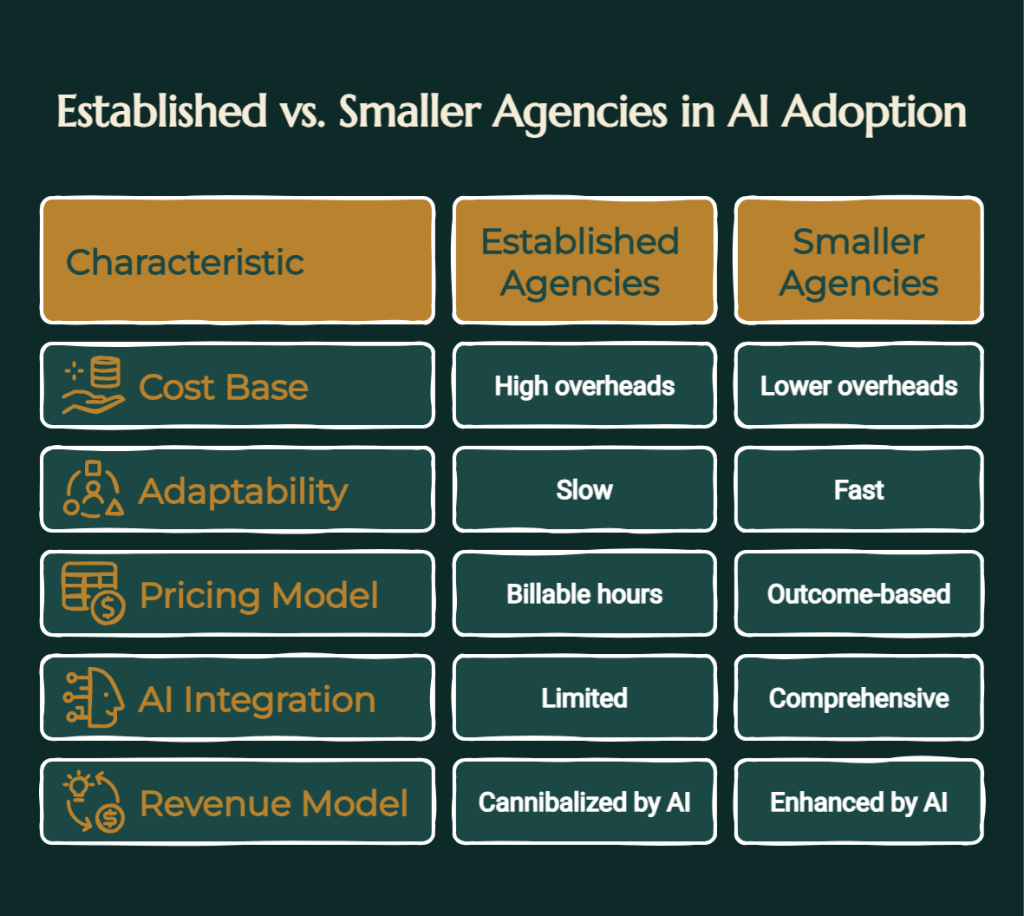 Established vs. Smaller Agencies in AI Adoption

| Characteristic | Established Agencies | Smaller Agencies |
|---|---|---|
| Cost Base | High overheads | Lower overheads |
| Adaptability | Slow | Fast |
| Pricing Model | Billable hours | Outcome-based |
| AI Integration | Limited | Comprehensive |
| Revenue Model | Cannibalized by AI | Enhanced by AI |